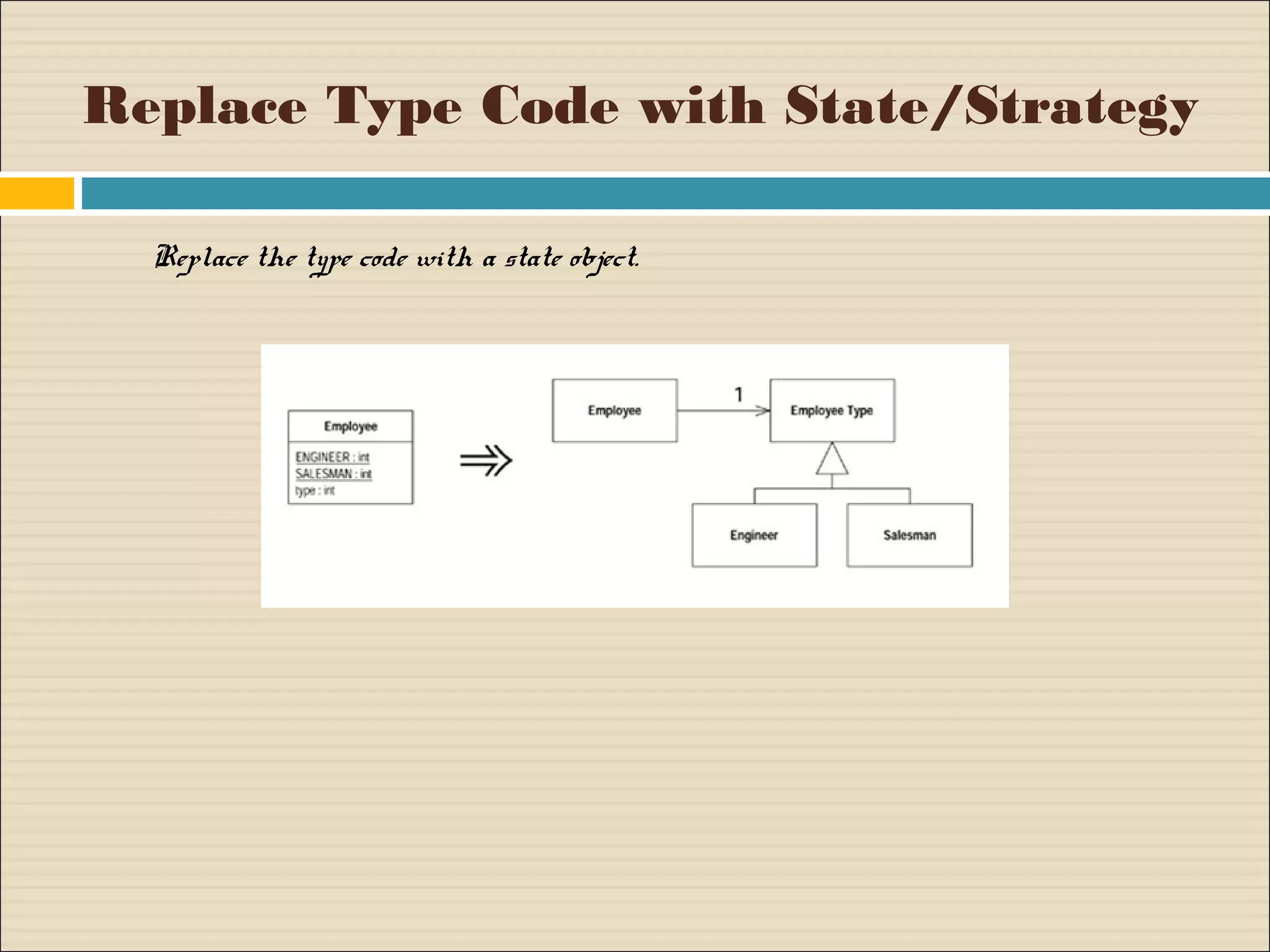 Replace Type Code with State/Strategy

Replace the type code with a state object.

Employee
ENGINEER : int
SALESMAN : int
type : int

Employee
1
Employee Type
Engineer
Salesman